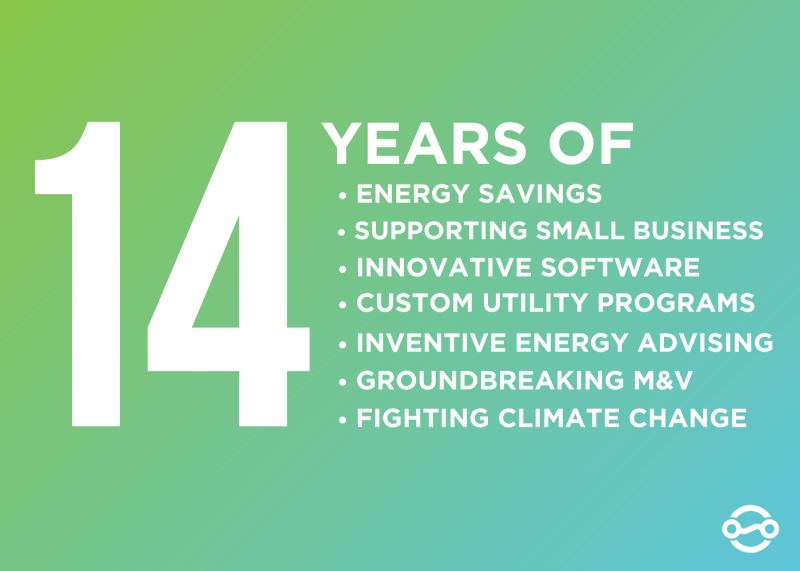 14 YEARS OF

• ENERGY SAVINGS
• SUPPORTING SMALL BUSINESS
• INNOVATIVE SOFTWARE
• CUSTOM UTILITY PROGRAMS
• INVENTIVE ENERGY ADVISING
• GROUNDBREAKING M&V
• FIGHTING CLIMATE CHANGE